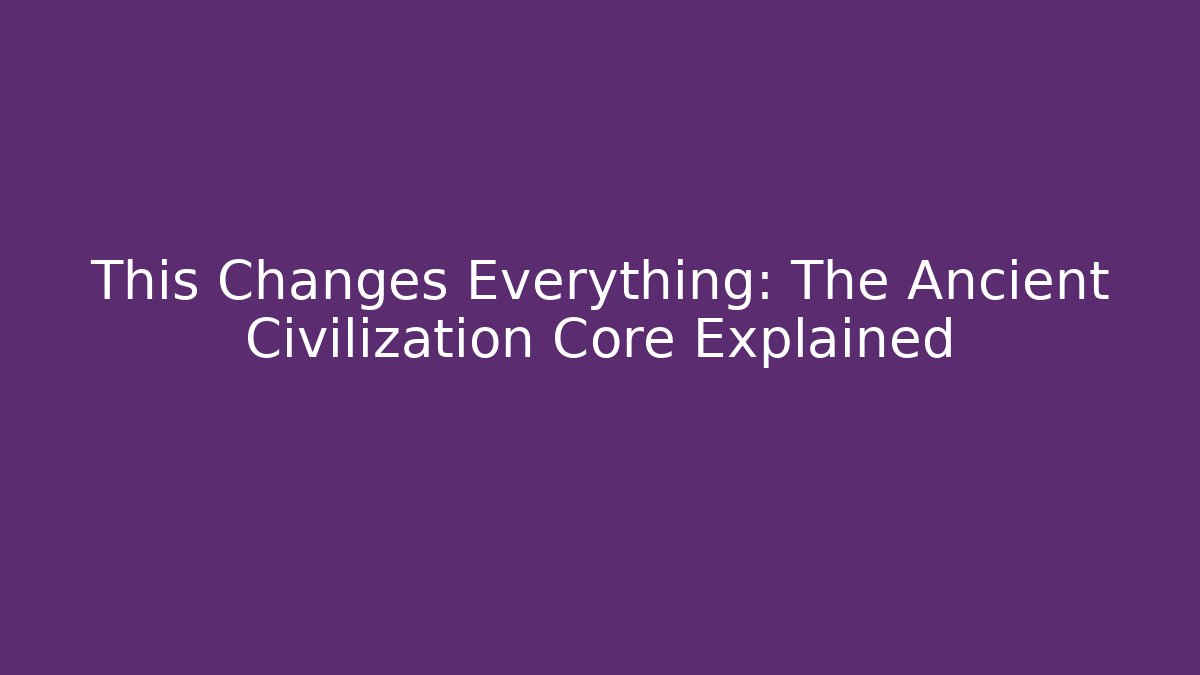 This Changes Everything: The Ancient Civilization Core Explained